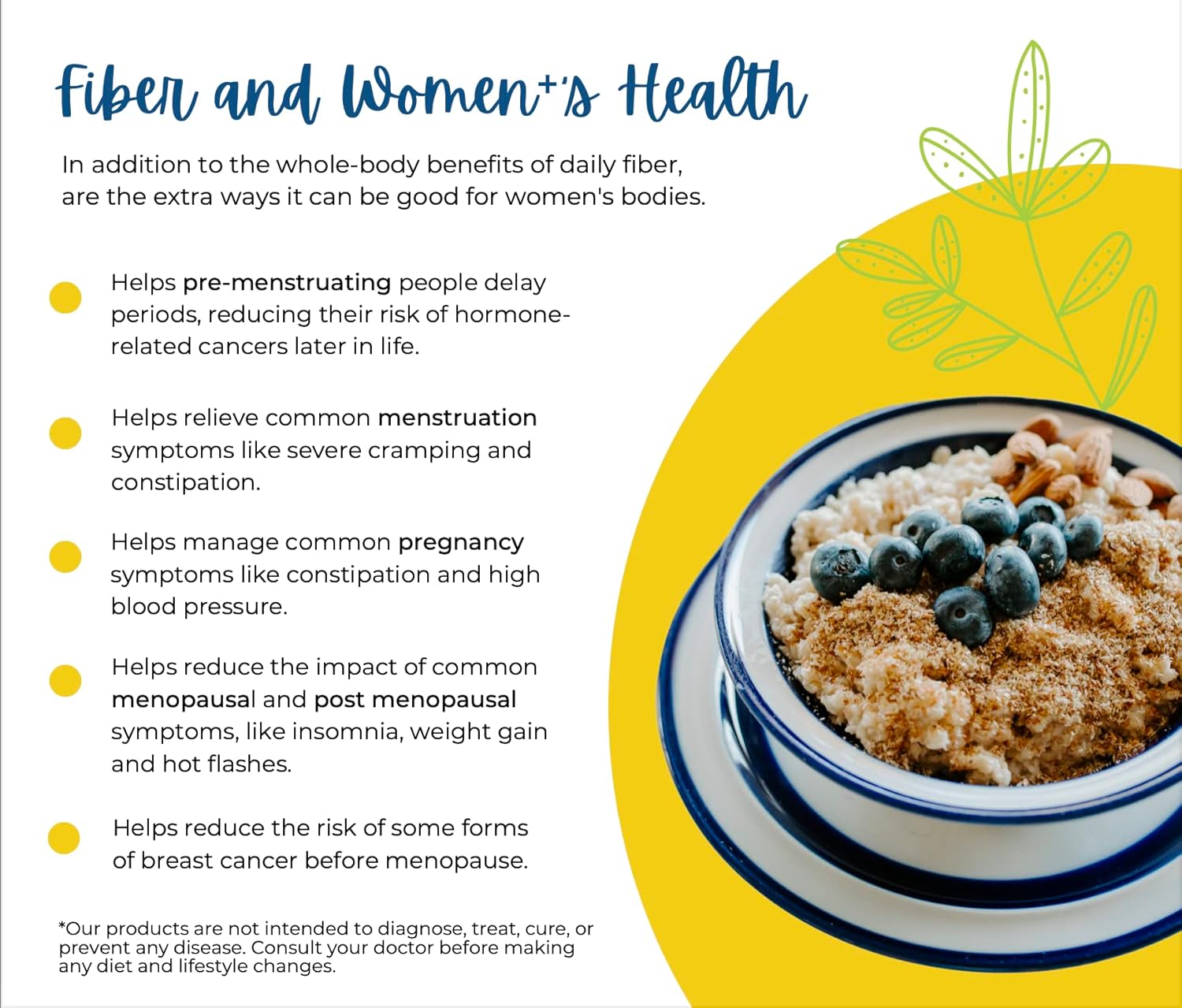 Fiber and Women⁺'s Health

In addition to the whole-body benefits of daily fiber, are the extra ways it can be good for women's bodies.

Helps pre-menstruating people delay periods, reducing their risk of hormone-related cancers later in life.

Helps relieve common menstruation symptoms like severe cramping and constipation.

Helps manage common pregnancy symptoms like constipation and high blood pressure.

Helps reduce the impact of common menopausal and post menopausal symptoms, like insomnia, weight gain and hot flashes.

Helps reduce the risk of some forms of breast cancer before menopause.

*Our products are not intended to diagnose, treat, cure, or prevent any disease. Consult your doctor before making any diet and lifestyle changes.